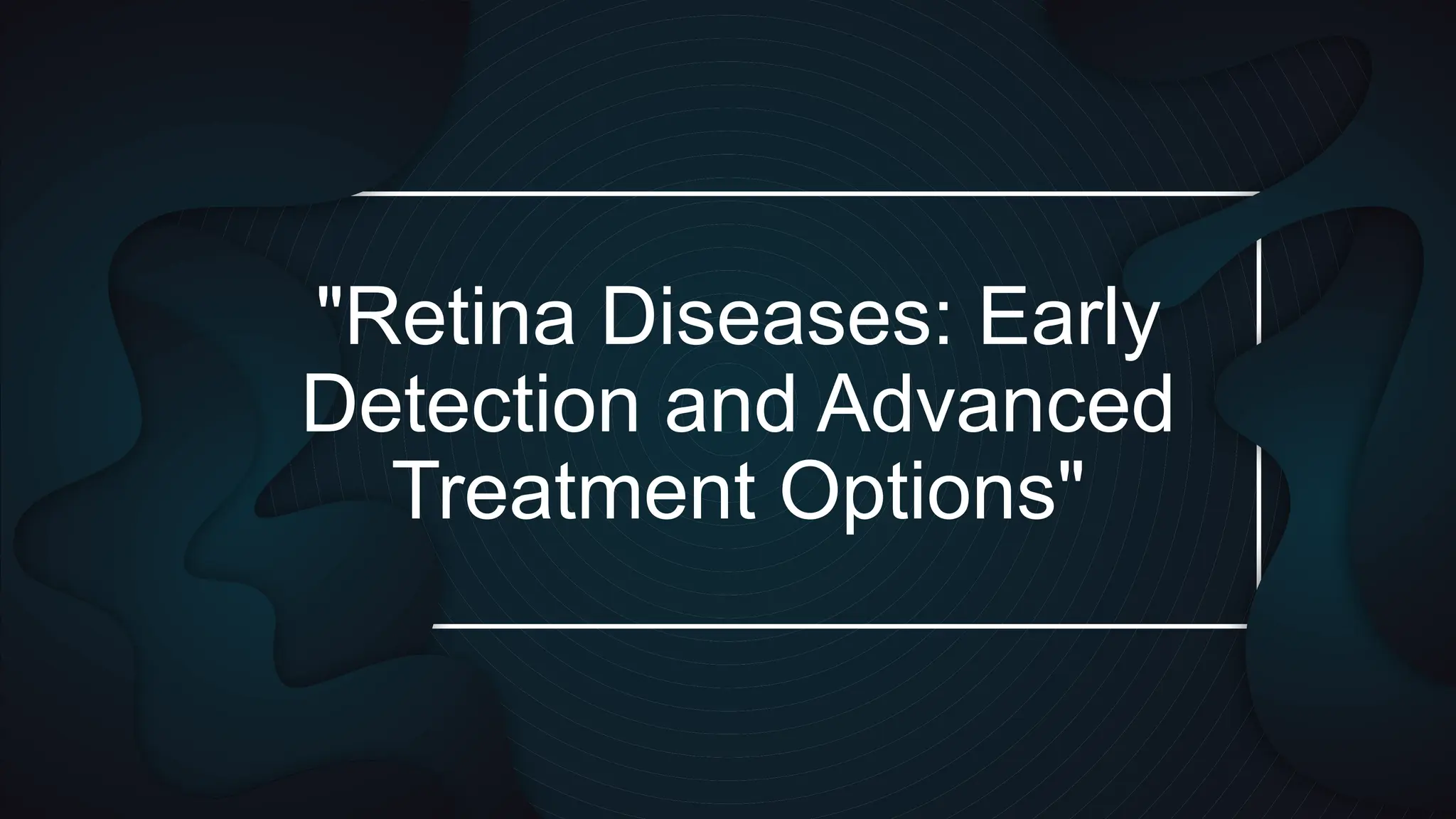 "Retina Diseases: Early Detection and Advanced Treatment Options"